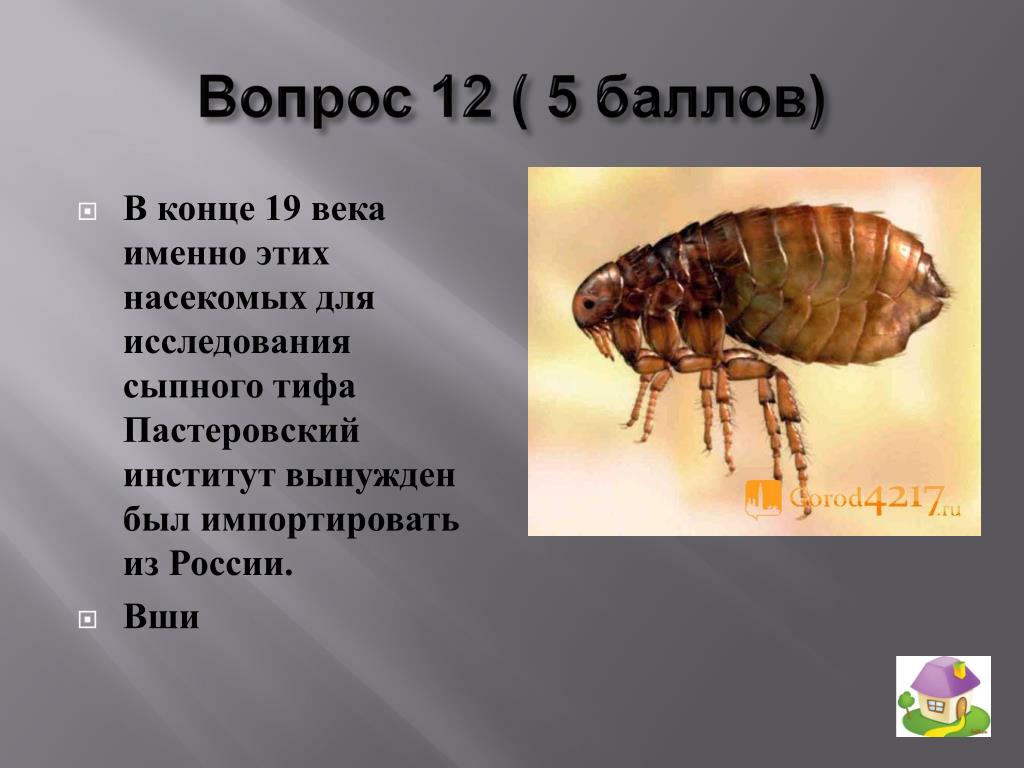 Вопрос 12 ( 5 баллов)

В конце 19 века именно этих насекомых для исследования сыпного тифа Пастеровский институт вынужден был импортировать из России.

Вши

Gorod4217.ru